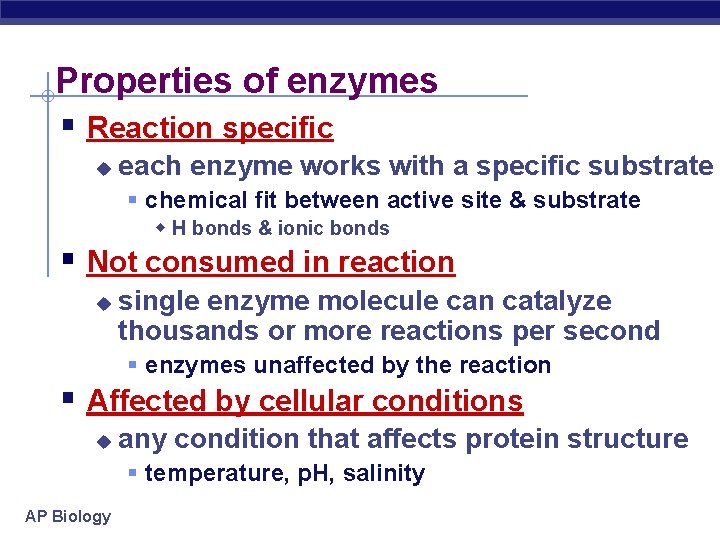 Properties of enzymes

Reaction specific

each enzyme works with a specific substrate

chemical fit between active site & substrate

H bonds & ionic bonds

Not consumed in reaction

single enzyme molecule can catalyze thousands or more reactions per second

enzymes unaffected by the reaction

Affected by cellular conditions

any condition that affects protein structure

temperature, pH, salinity

AP Biology